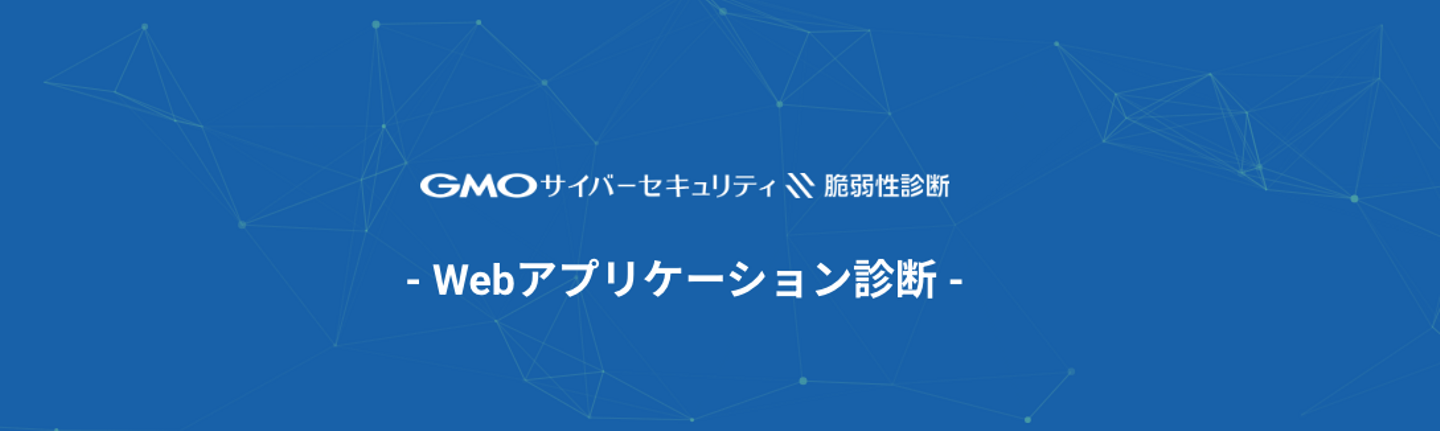 GMOサイバーセキュリティ 脆弱性診断

- Webアプリケーション診断 -